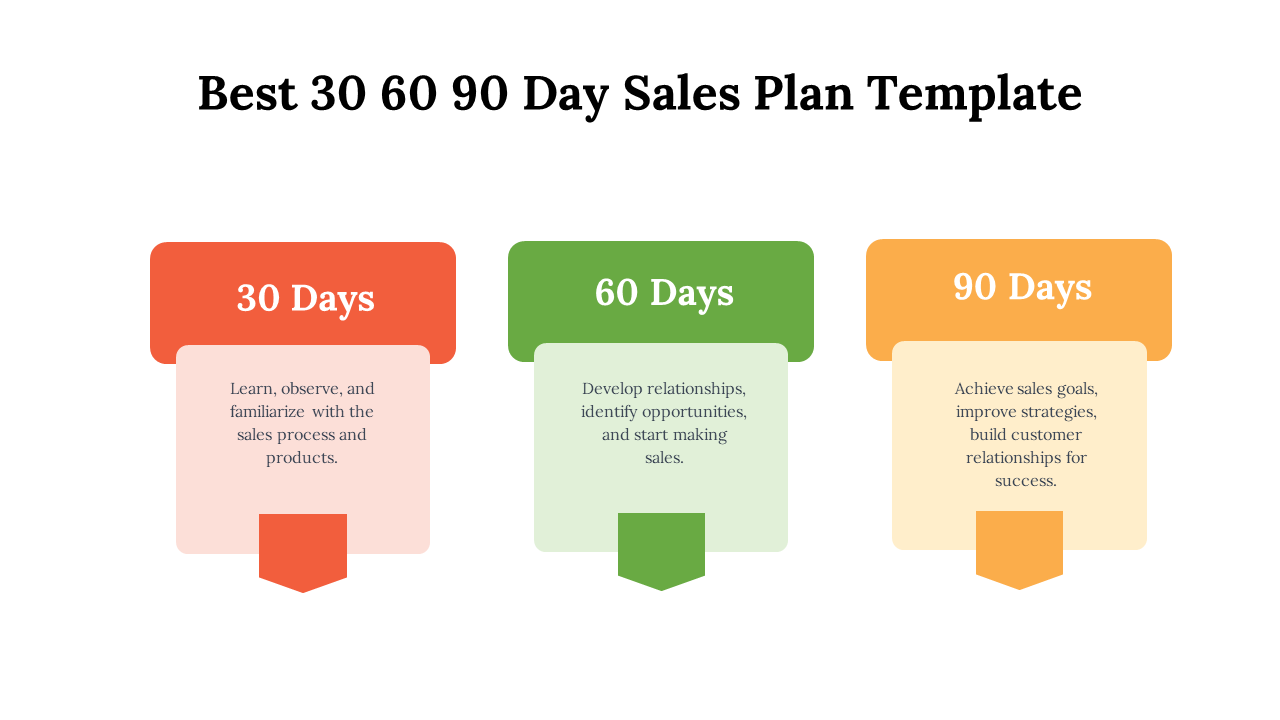 Best 30 60 90 Day Sales Plan Template

30 Days

Learn, observe, and familiarize with the sales process and products.

60 Days

Develop relationships, identify opportunities, and start making sales.

90 Days

Achieve sales goals, improve strategies, build customer relationships for success.